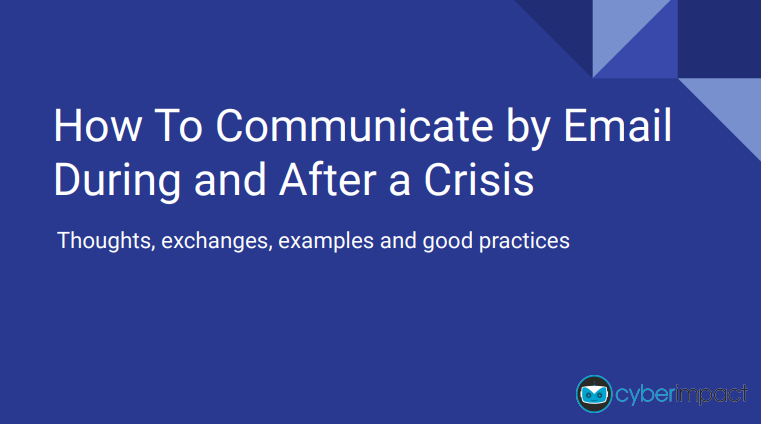 How To Communicate by Email During and After a Crisis

Thoughts, exchanges, examples and good practices

cyberimpact